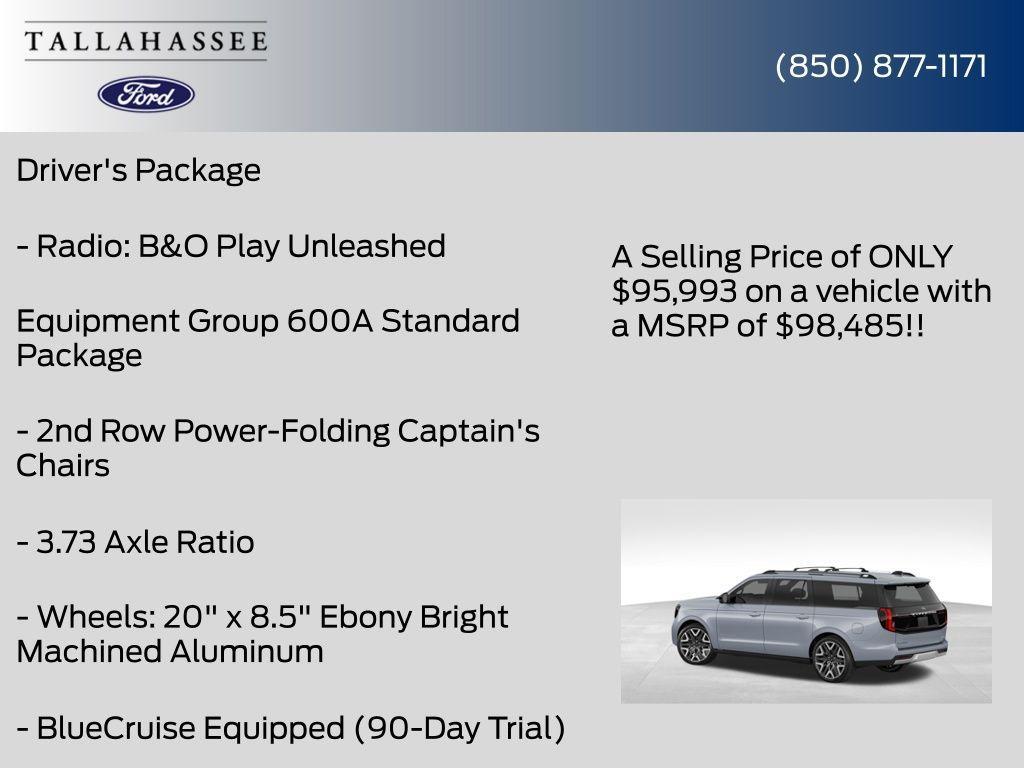 TALLAHASSEE

Ford

(850) 877-1171

Driver's Package

- Radio: B&O Play Unleashed

Equipment Group 600A Standard Package

- 2nd Row Power-Folding Captain's Chairs

- 3.73 Axle Ratio

- Wheels: 20" x 8.5" Ebony Bright Machined Aluminum

- BlueCruise Equipped (90-Day Trial)

A Selling Price of ONLY $95,993 on a vehicle with a MSRP of $98,485!!